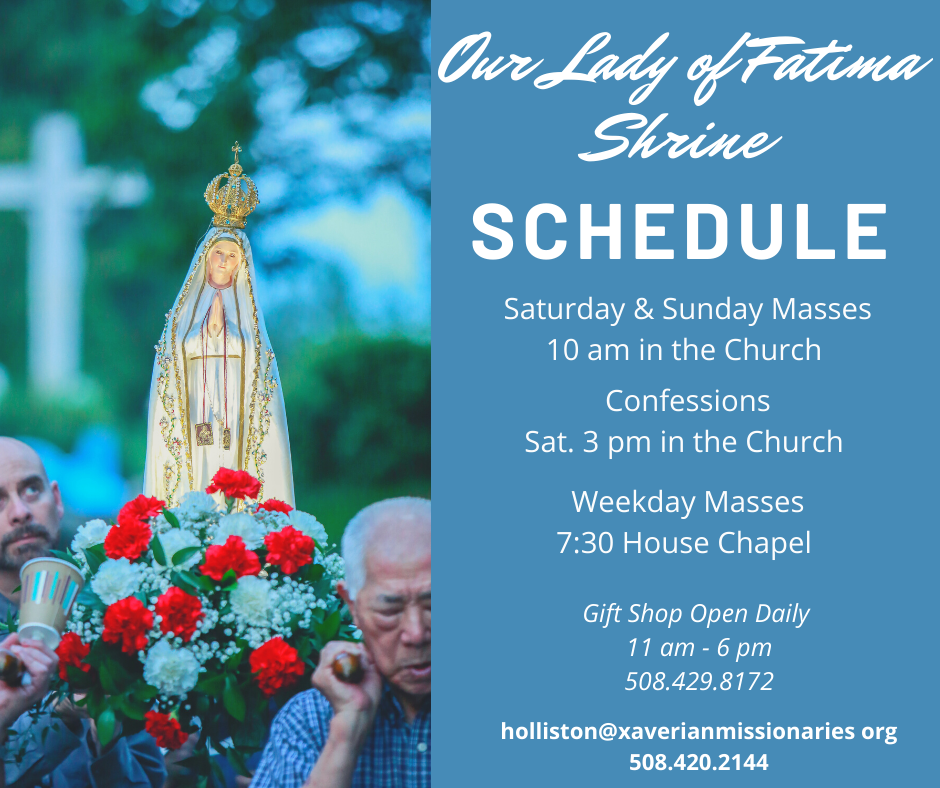 Our Lady of Fatima Shrine

SCHEDULE

Saturday & Sunday Masses
10 am in the Church

Confessions
Sat. 3 pm in the Church

Weekday Masses
7:30 House Chapel

Gift Shop Open Daily
11 am - 6 pm
508.429.8172

holliston@xaverianmissionaries org
508.420.2144